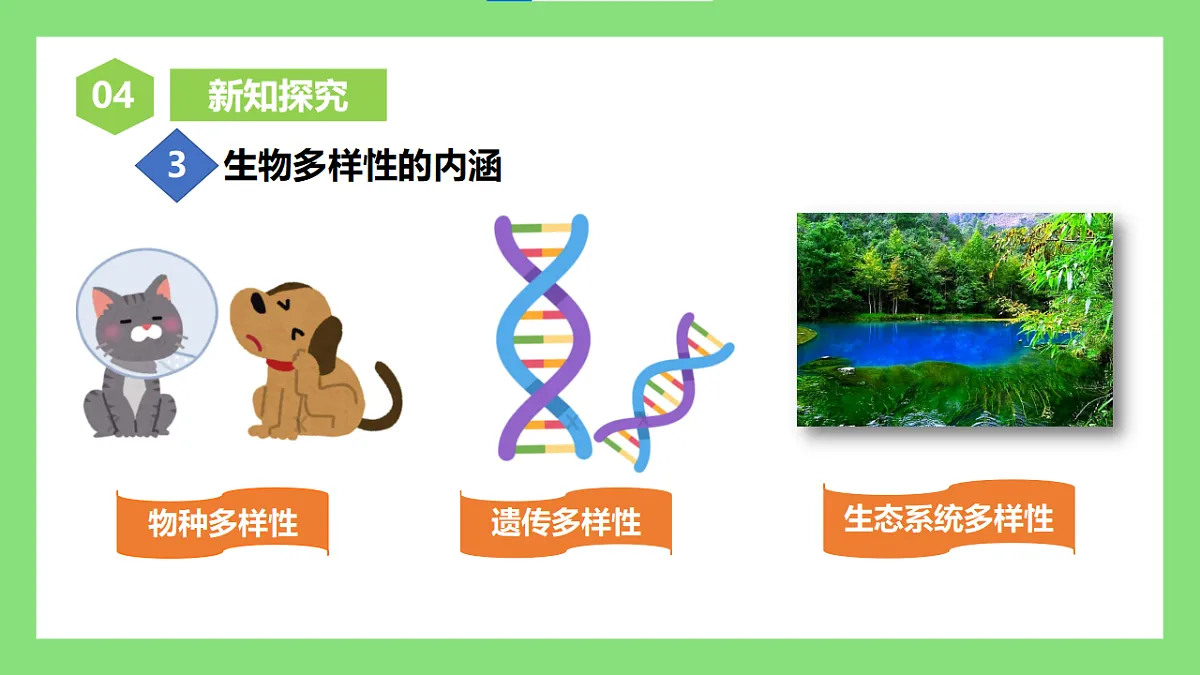 04 新知探究

3 生物多样性的内涵

物种多样性

遗传多样性

生态系统多样性